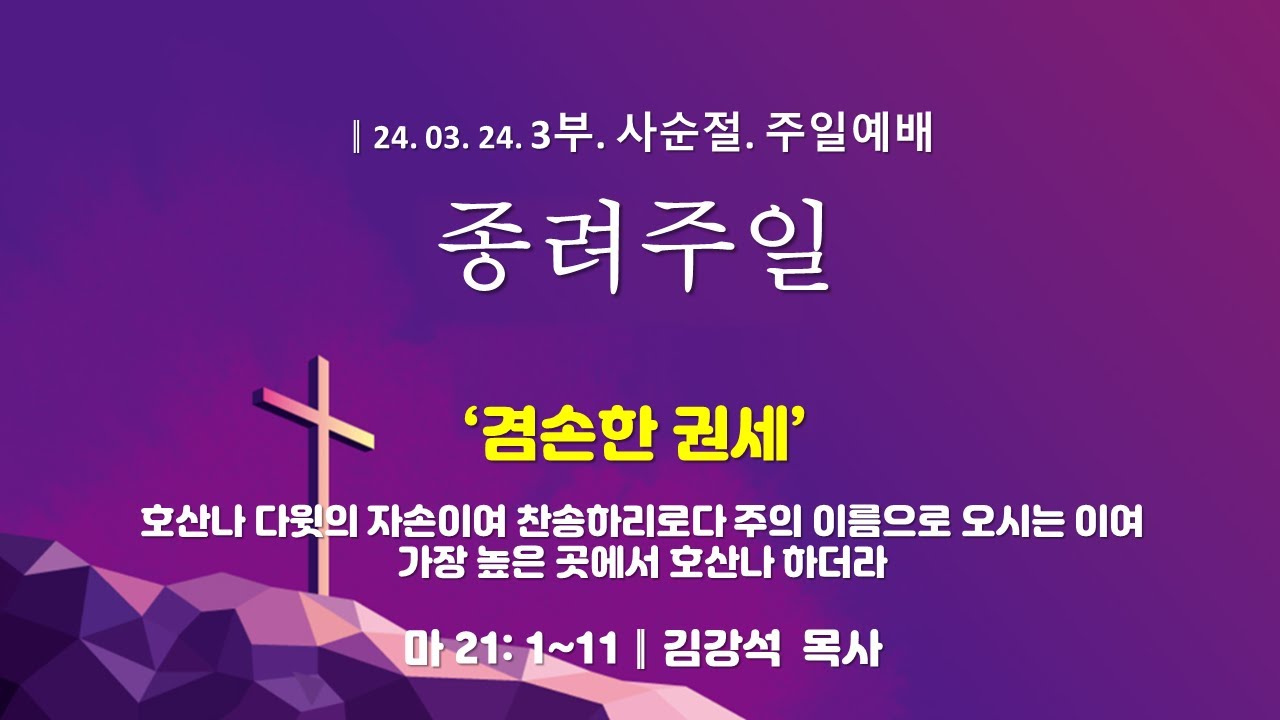 ‖ 24. 03. 24. 3부. 사순절. 주일예배

종려주일

‘겸손한 권세’

호산나 다윗의 자손이여 찬송하리로다 주의 이름으로 오시는 이여
가장 높은 곳에서 호산나 하더라

마 21: 1~11 ‖ 김강석 목사